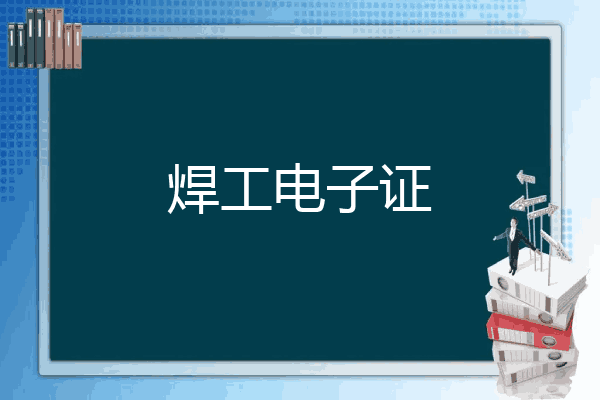 焊工电子证